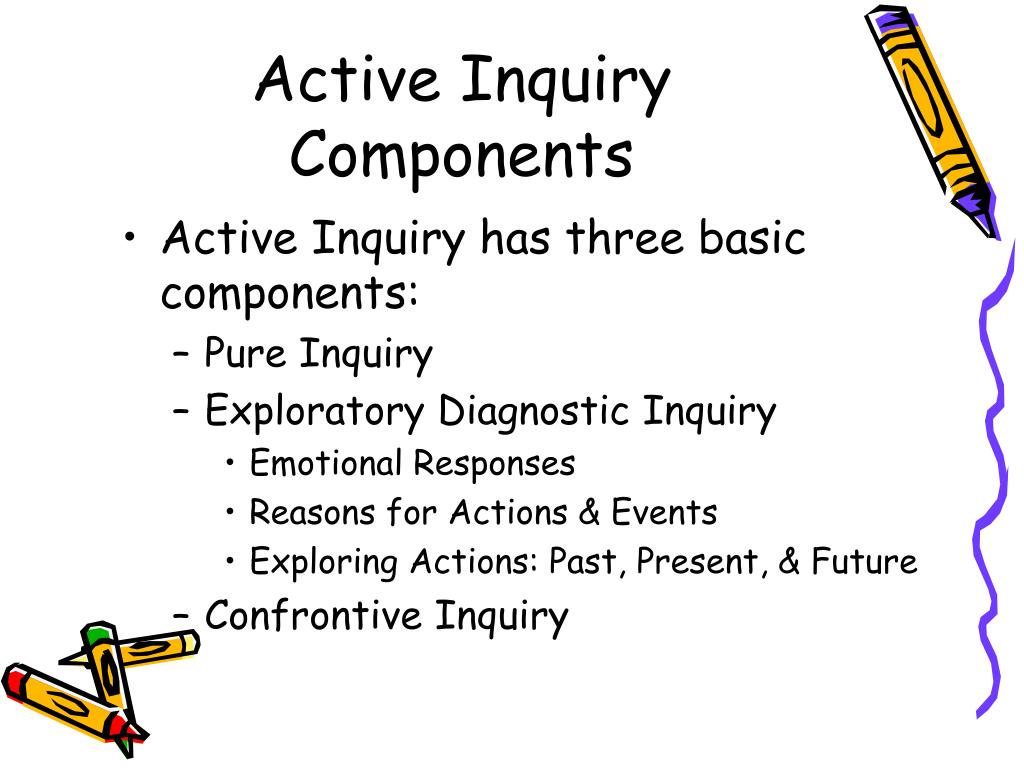 Active Inquiry Components

• Active Inquiry has three basic components:
– Pure Inquiry
– Exploratory Diagnostic Inquiry
• Emotional Responses
• Reasons for Actions & Events
• Exploring Actions: Past, Present, & Future
– Confrontive Inquiry